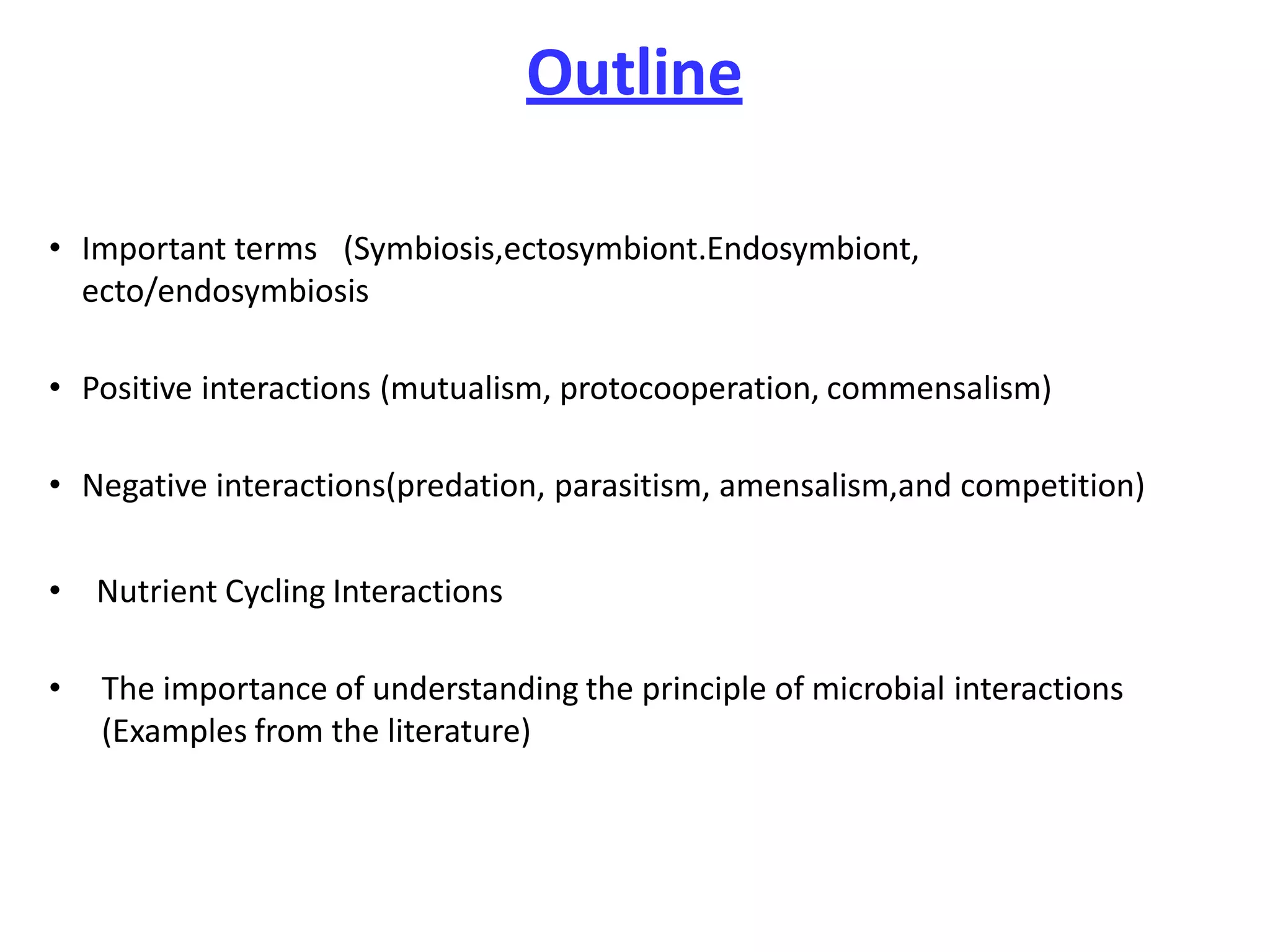 Outline

• Important terms (Symbiosis,ectosymbiont.Endosymbiont, ecto/endosymbiosis

• Positive interactions (mutualism, protocooperation, commensalism)

• Negative interactions(predation, parasitism, amensalism,and competition)

• Nutrient Cycling Interactions

• The importance of understanding the principle of microbial interactions (Examples from the literature)